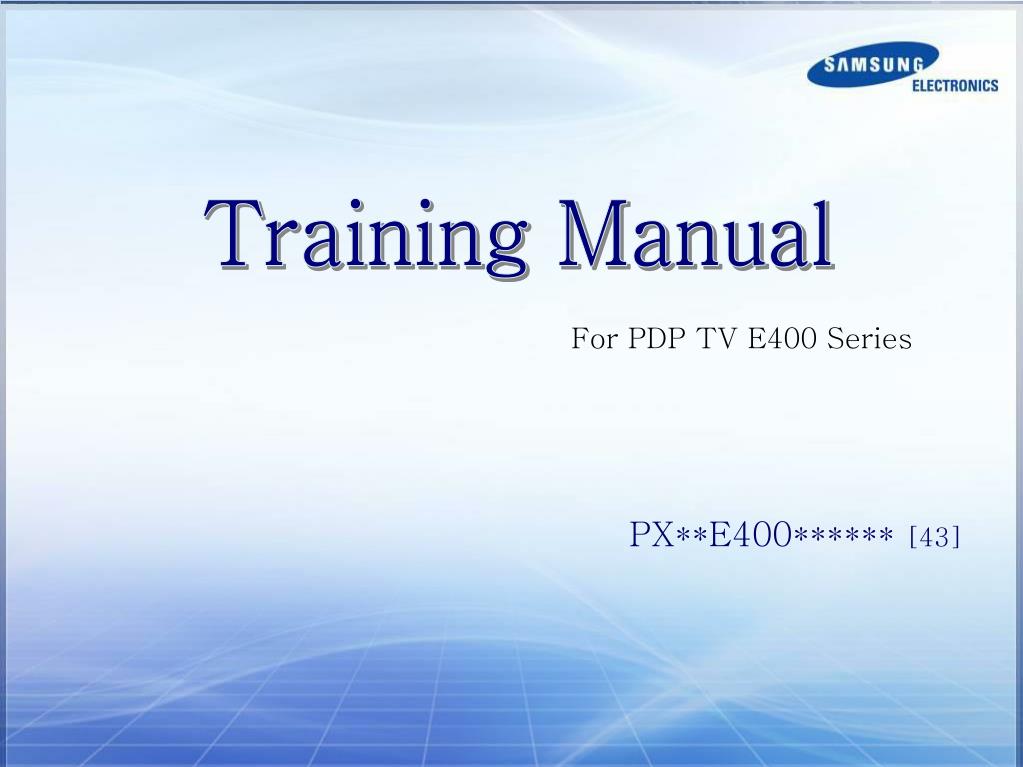 SAMSUNG
ELECTRONICS

Training Manual

For PDP TV E400 Series

PX**E400****** [43]